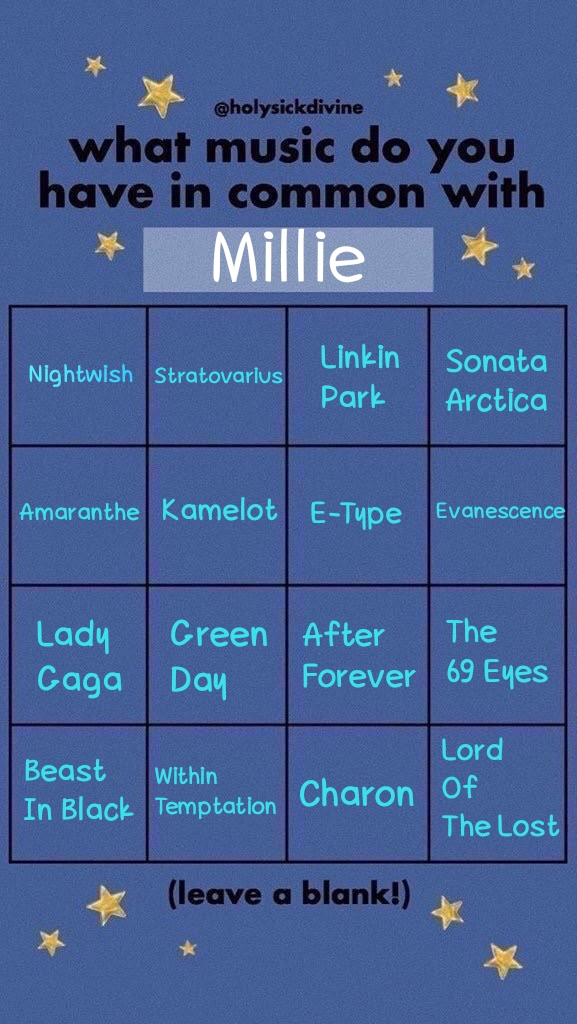 @holysickdivine

what music do you have in common with

Millie

| Nightwish | Stratovarius | Linkin Park | Sonata Arctica |
|---|---|---|---|
| Amaranthe | Kamelot | E-Type | Evanescence |
| Lady Gaga | Green Day | After Forever | The 69 Eyes |
| Beast In Black | Within Temptation | Charon | Lord Of The Lost |

(leave a blank!)